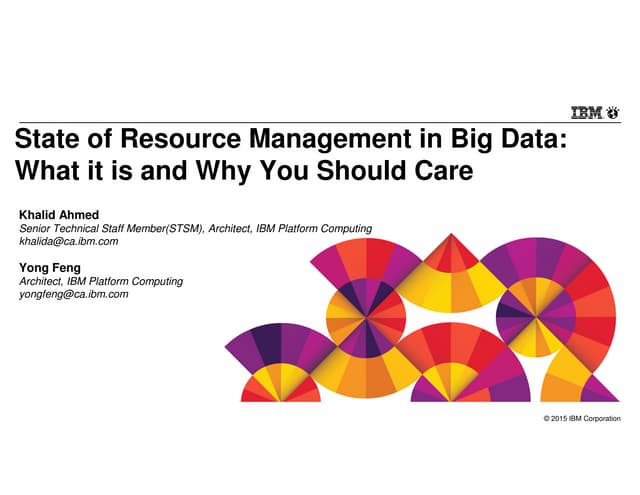 IBM

State of Resource Management in Big Data: What it is and Why You Should Care

Khalid Ahmed
Senior Technical Staff Member(STSM), Architect, IBM Platform Computing
khalida@ca.ibm.com

Yong Feng
Architect, IBM Platform Computing
yongfeng@ca.ibm.com

© 2015 IBM Corporation